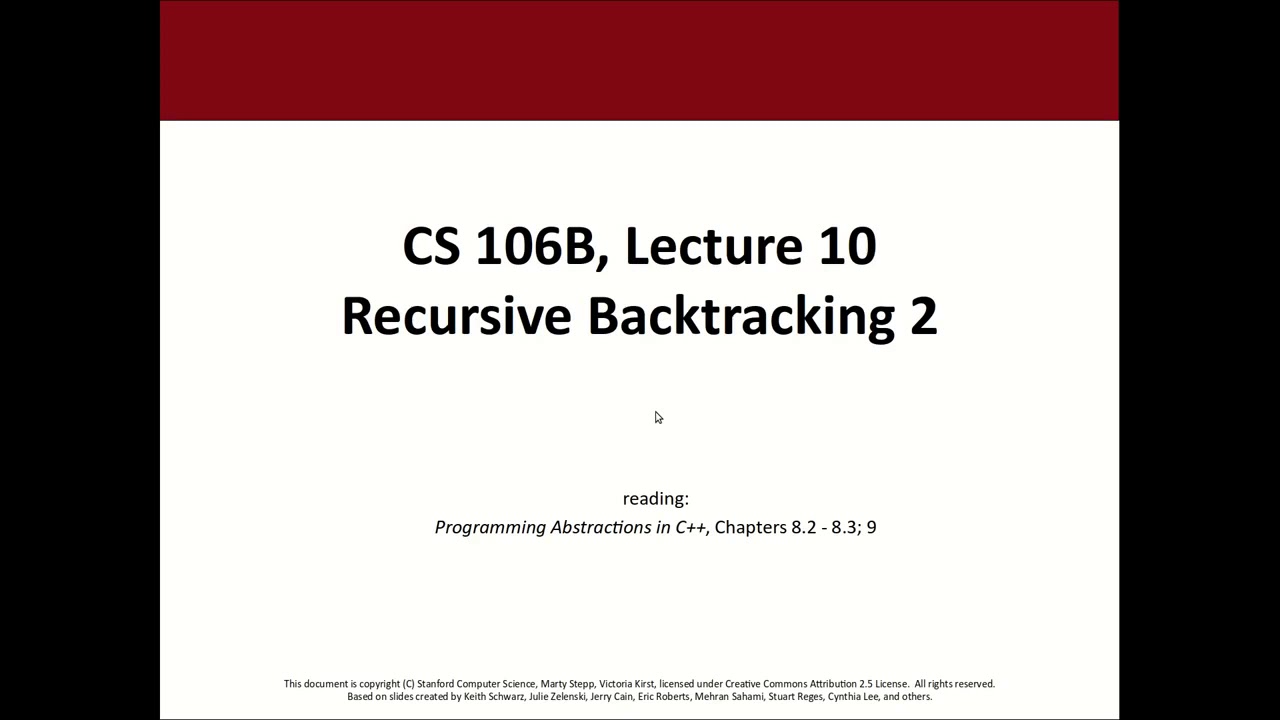 CS 106B, Lecture 10
Recursive Backtracking 2

reading:
Programming Abstractions in C++, Chapters 8.2 - 8.3; 9

This document is copyright (C) Stanford Computer Science, Marty Stepp, Victoria Kirst, licensed under Creative Commons Attribution 2.5 License. All rights reserved.
Based on slides created by Keith Schwarz, Julie Zelenski, Jerry Cain, Eric Roberts, Mehran Sahami, Stuart Reges, Cynthia Lee, and others.